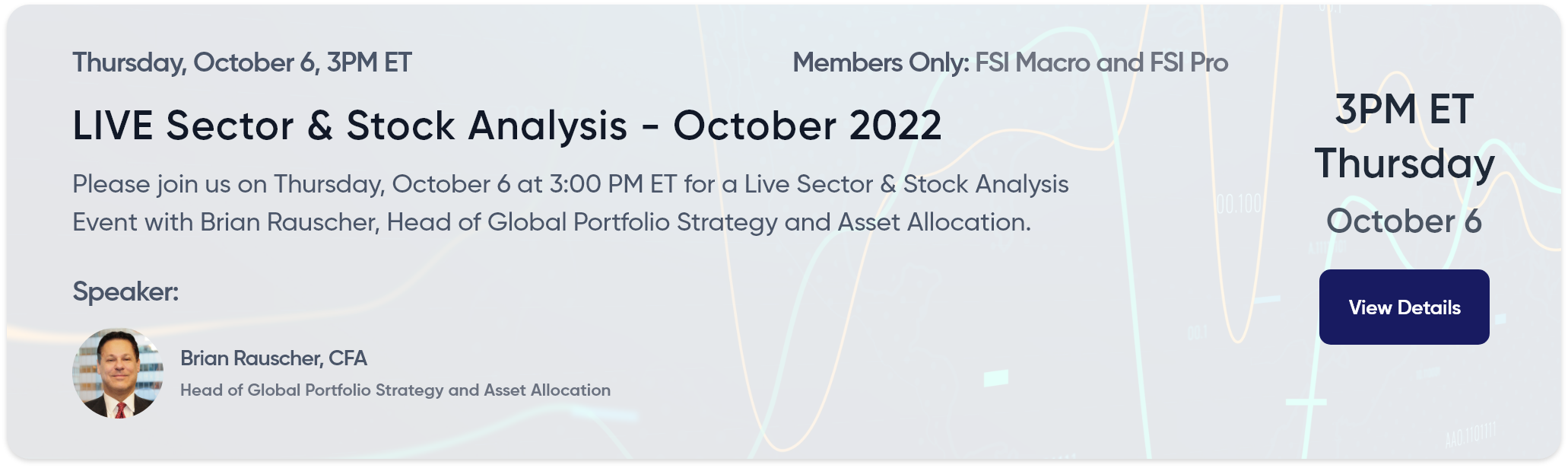 Thursday, October 6, 3PM ET

Members Only: FSI Macro and FSI Pro

LIVE Sector & Stock Analysis - October 2022

Please join us on Thursday, October 6 at 3:00 PM ET for a Live Sector & Stock Analysis Event with Brian Rauscher, Head of Global Portfolio Strategy and Asset Allocation.

Speaker:

Brian Rauscher, CFA

Head of Global Portfolio Strategy and Asset Allocation

3PM ET
Thursday
October 6

View Details